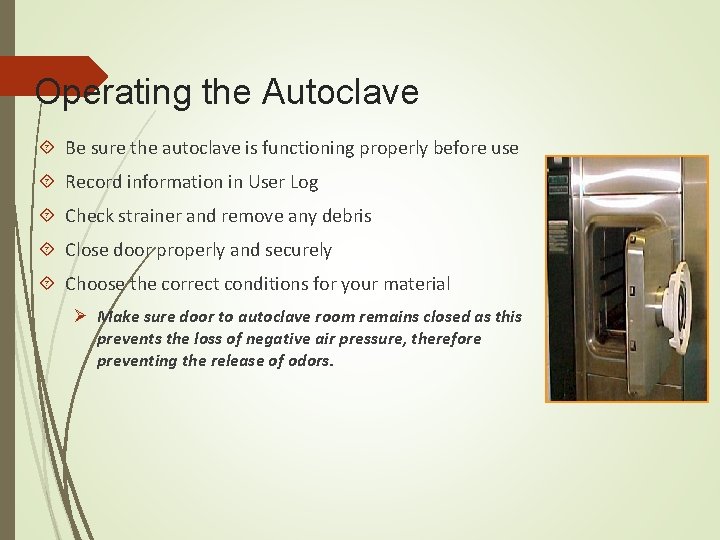 Operating the Autoclave

Be sure the autoclave is functioning properly before use

Record information in User Log

Check strainer and remove any debris

Close door properly and securely

Choose the correct conditions for your material

Make sure door to autoclave room remains closed as this prevents the loss of negative air pressure, therefore preventing the release of odors.